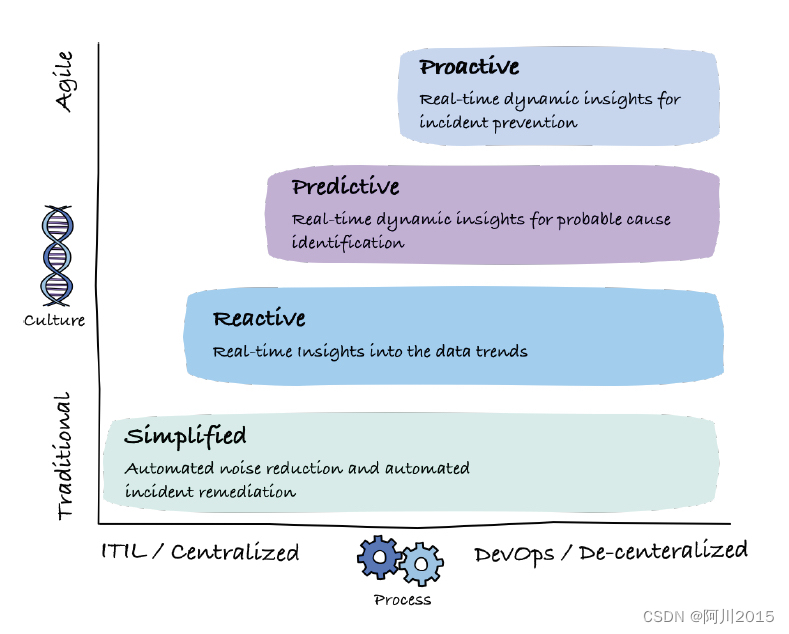 Agile

Culture

Traditional

Proactive

Real-time dynamic insights for incident prevention

Predictive

Real-time dynamic insights for probable cause identification

Reactive

Real-time Insights into the data trends

Simplified

Automated noise reduction and automated incident remediation

ITIL / Centralized

Process

DevOps / De-centeralized

CSDN @阿川2015